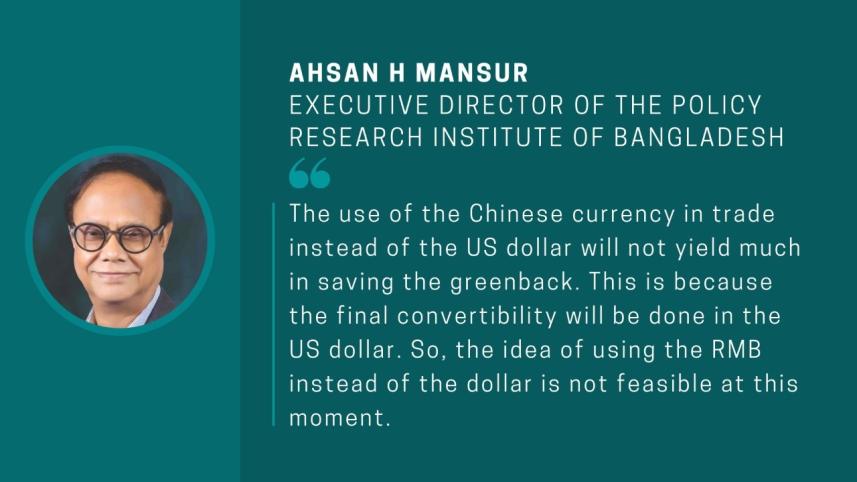 AHSAN H MANSUR
EXECUTIVE DIRECTOR OF THE POLICY RESEARCH INSTITUTE OF BANGLADESH

“

The use of the Chinese currency in trade instead of the US dollar will not yield much in saving the greenback. This is because the final convertibility will be done in the US dollar. So, the idea of using the RMB instead of the dollar is not feasible at this moment.